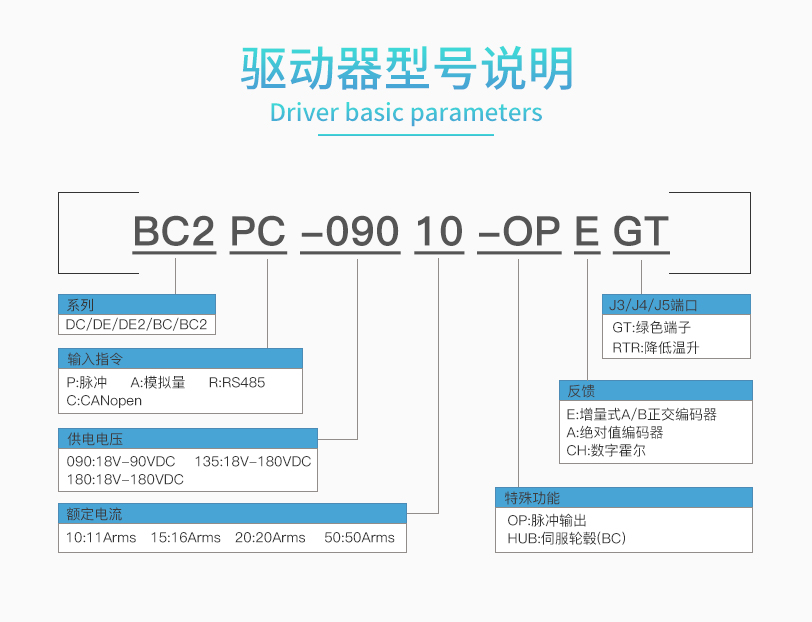 驱动器型号说明
Driver basic parameters

BC2 PC -090 10 -OP E GT

系列
DC/DE/DE2/BC/BC2

输入指令
P:脉冲 A:模拟量 R:RS485
C:CANopen

供电电压
090:18V-90VDC 135:18V-180VDC
180:18V-180VDC

额定电流
10:11Arms 15:16Arms 20:20Arms 50:50Arms

J3/J4/J5端口
GT:绿色端子
RTR:降低温升

反馈
E:增量式A/B正交编码器
A:绝对值编码器
CH:数字霍尔

特殊功能
OP:脉冲输出
HUB:伺服轮毂(BC)